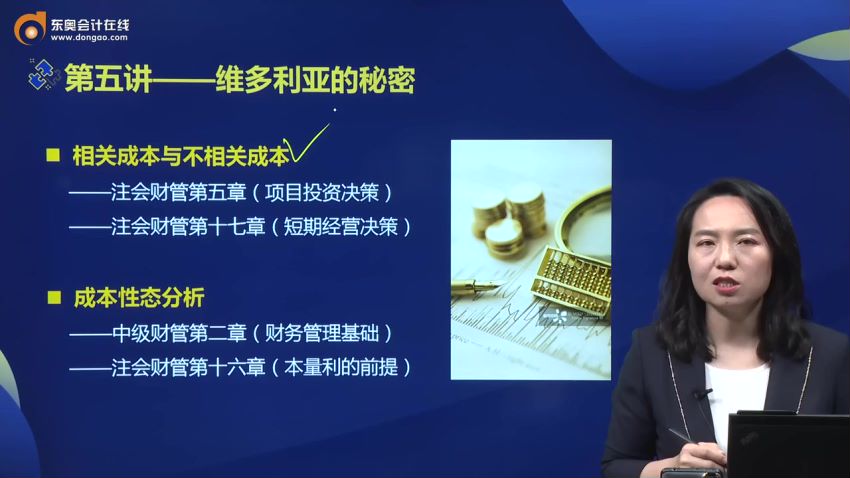 东奥会计在线
www.dongao.com

第五讲——维多利亚的秘密

■ 相关成本与不相关成本
——注会财管第五章（项目投资决策）
——注会财管第十七章（短期经营决策）

■ 成本性态分析
——中级财管第二章（财务管理基础）
——注会财管第十六章（本量利的前提）